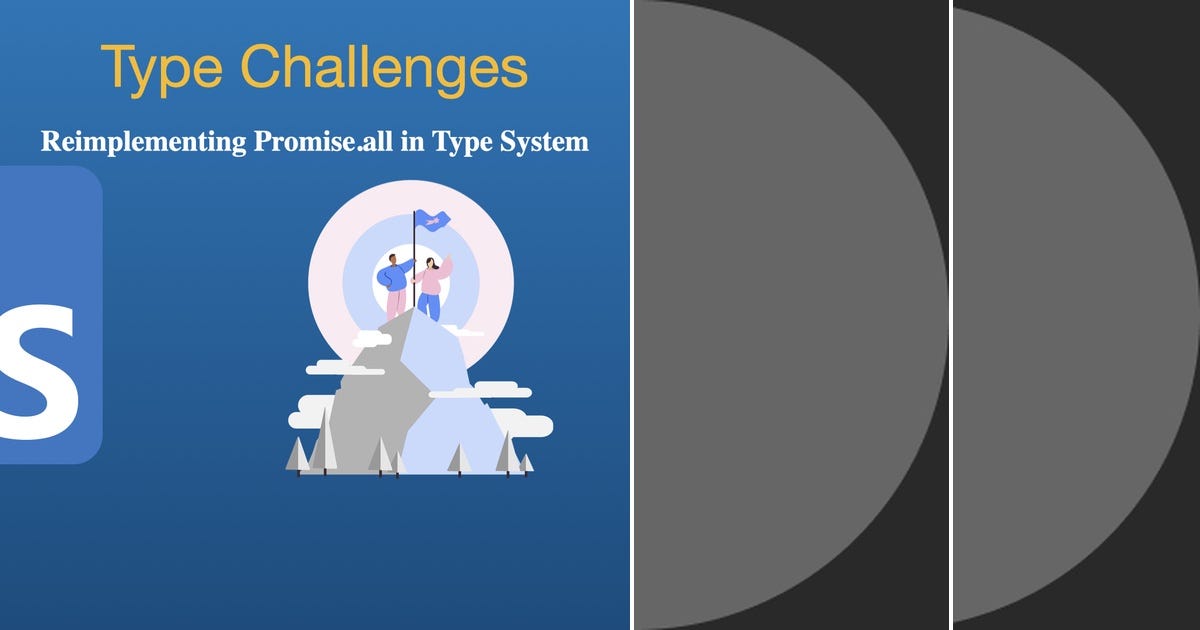 Type Challenges

Reimplementing Promise.all in Type System

S